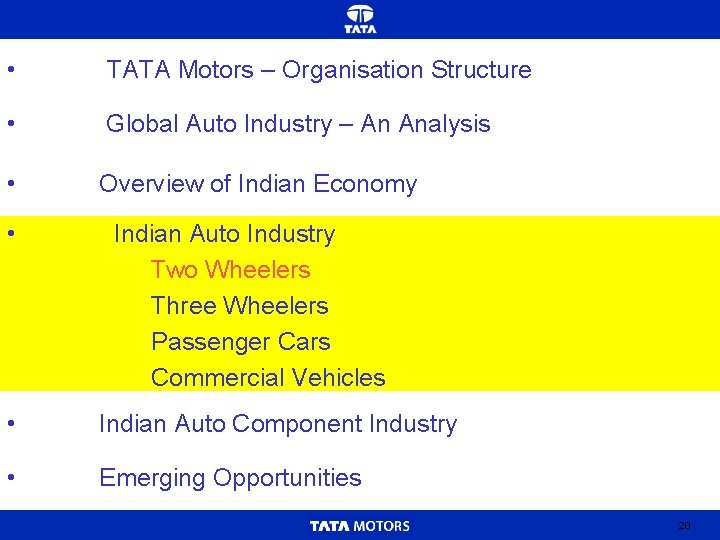 TATA

• TATA Motors – Organisation Structure

• Global Auto Industry – An Analysis

• Overview of Indian Economy

• Indian Auto Industry
Two Wheelers
Three Wheelers
Passenger Cars
Commercial Vehicles

• Indian Auto Component Industry

• Emerging Opportunities

TATA MOTORS

20